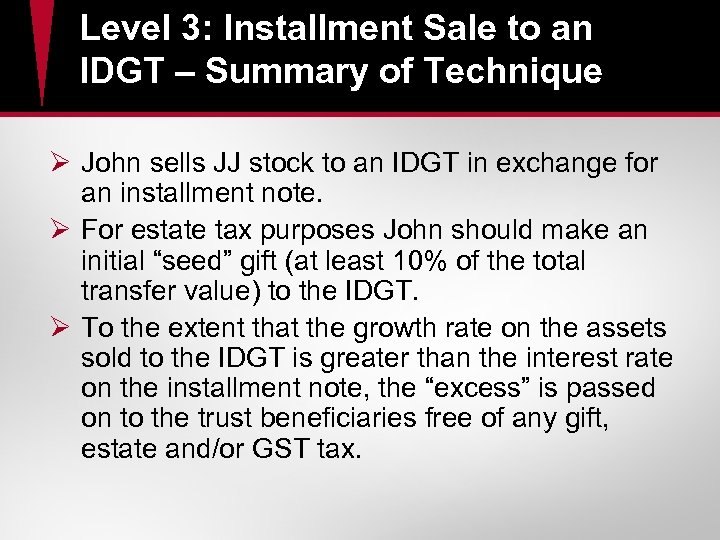 Level 3: Installment Sale to an IDGT – Summary of Technique

➢ John sells JJ stock to an IDGT in exchange for an installment note.

➢ For estate tax purposes John should make an initial “seed” gift (at least 10% of the total transfer value) to the IDGT.

➢ To the extent that the growth rate on the assets sold to the IDGT is greater than the interest rate on the installment note, the “excess” is passed on to the trust beneficiaries free of any gift, estate and/or GST tax.